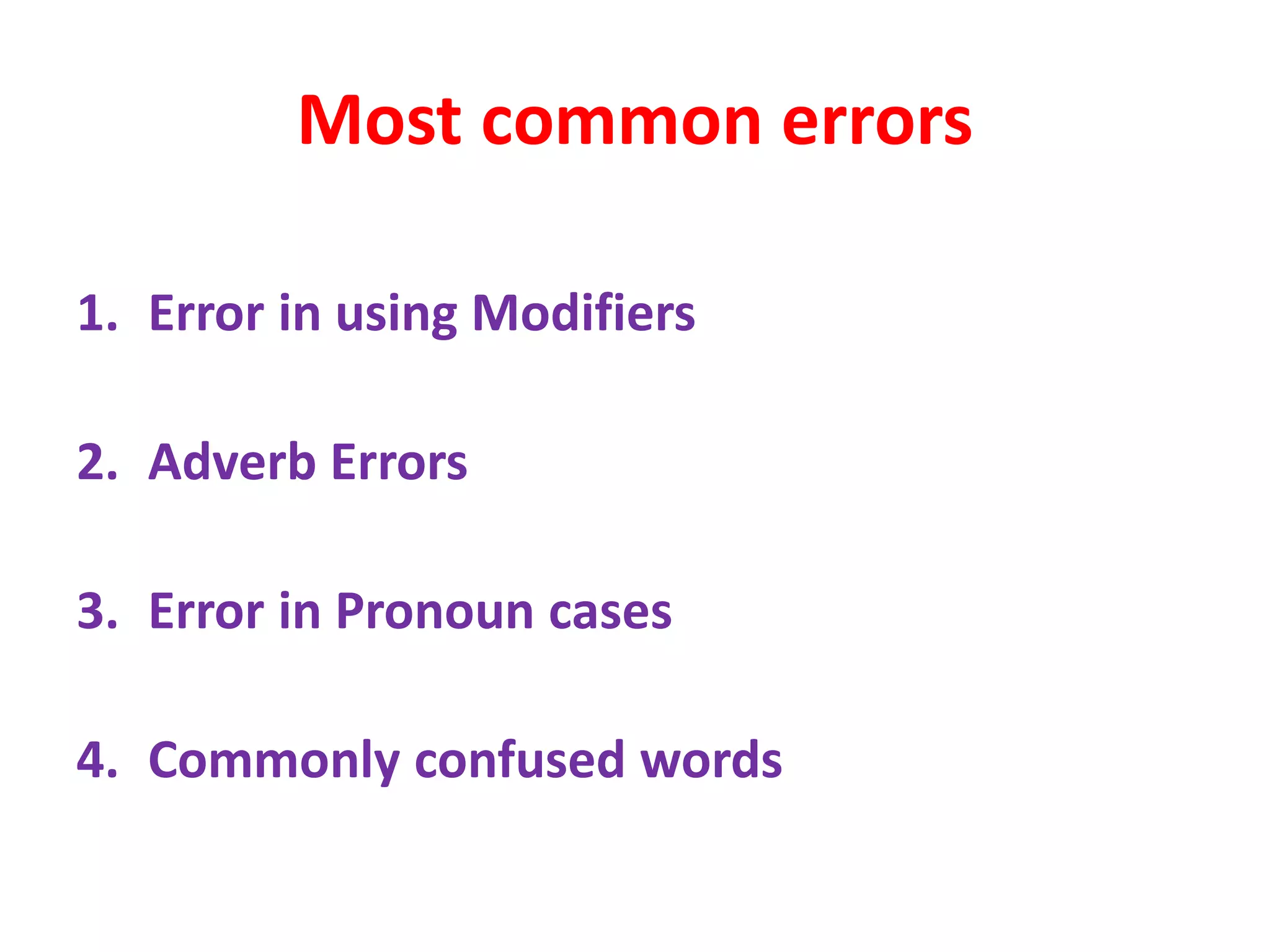 Most common errors

1. Error in using Modifiers

2. Adverb Errors

3. Error in Pronoun cases

4. Commonly confused words